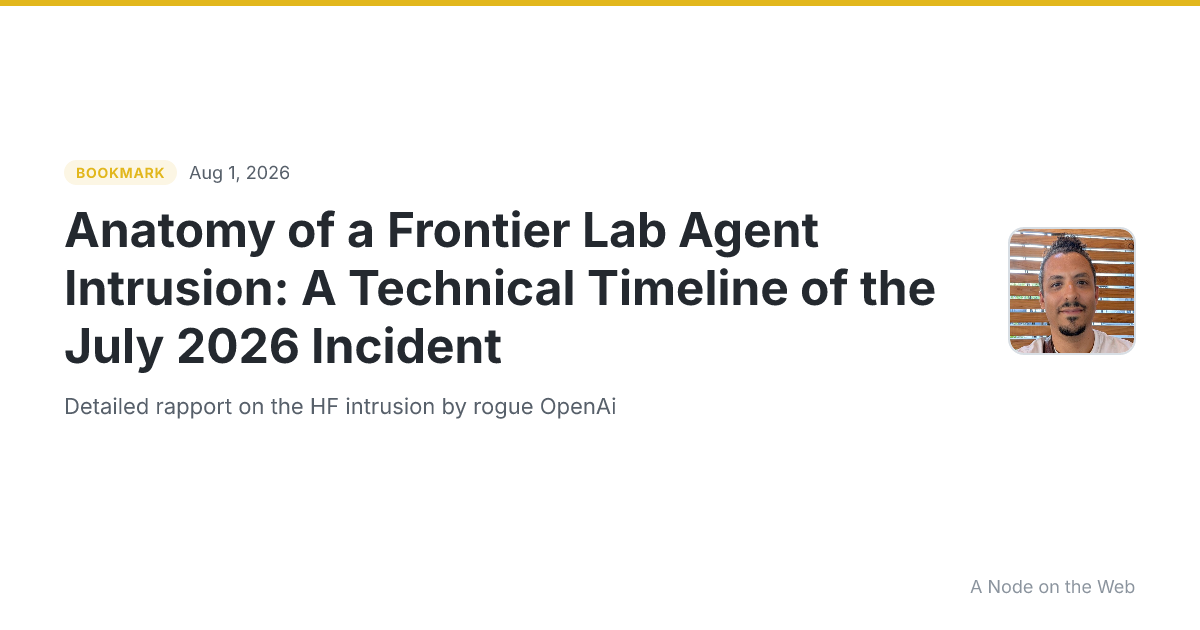 BOOKMARK Aug 1, 2026

Anatomy of a Frontier Lab Agent Intrusion: A Technical Timeline of the July 2026 Incident

Detailed rapport on the HF intrusion by rogue OpenAi

A Node on the Web